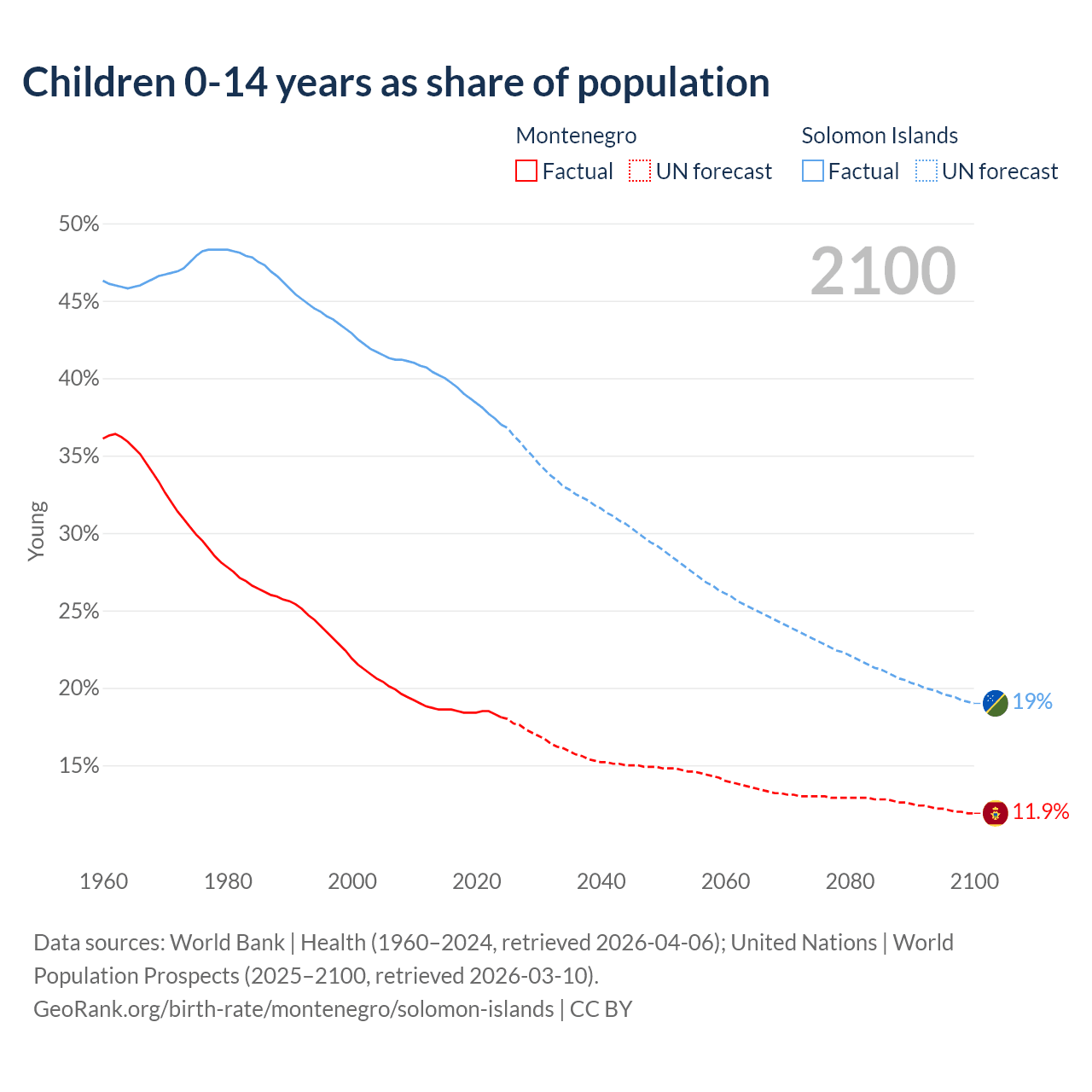 Children 0-14 years as share of population

Montenegro
Factual
UN forecast

Solomon Islands
Factual
UN forecast

2100

50%
45%
40%
35%
30%
25%
20%
15%

Young

19%
11.9%

1960
1980
2000
2020
2040
2060
2080
2100

Data sources: World Bank | Health (1960–2024, retrieved 2026-04-06); United Nations | World Population Prospects (2025–2100, retrieved 2026-03-10).
GeoRank.org/birth-rate/montenegro/solomon-islands | CC BY